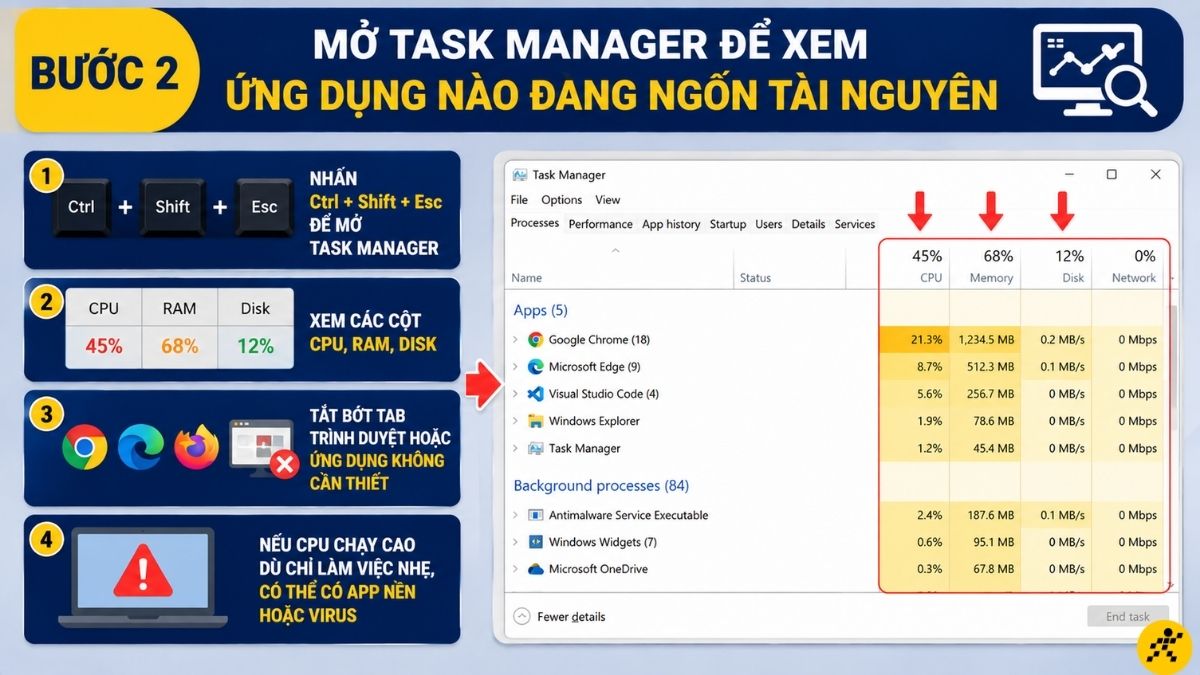 BƯỚC 2

MỞ TASK MANAGER ĐỂ XEM
ỨNG DỤNG NÀO ĐANG NGỐN TÀI NGUYÊN

1
Ctrl + Shift + Esc
NHẤN Ctrl + Shift + Esc ĐỂ MỞ TASK MANAGER

2
| CPU | RAM | Disk |
|---|---|---|
| 45% | 68% | 12% |

XEM CÁC CỘT CPU, RAM, DISK

3
TẮT BỚT TAB TRÌNH DUYỆT HOẶC ỨNG DỤNG KHÔNG CẦN THIẾT

4
NẾU CPU CHẠY CAO DÙ CHỈ LÀM VIỆC NHẸ, CÓ THỂ CÓ APP NỀN HOẶC VIRUS

Task Manager
File Options View
Processes Performance App history Startup Users Details Services

| Name | Status | 45% CPU | 68% Memory | 12% Disk | 0% Network |
|---|---|---|---|---|---|
| Apps (5) | | | | | |
| Google Chrome (18) | | 21.3% | 1,234.5 MB | 0.2 MB/s | 0 Mbps |
| Microsoft Edge (9) | | 8.7% | 512.3 MB | 0.1 MB/s | 0 Mbps |
| Visual Studio Code (4) | | 5.6% | 256.7 MB | 0 MB/s | 0 Mbps |
| Windows Explorer | | 1.9% | 78.6 MB | 0 MB/s | 0 Mbps |
| Task Manager | | 1.2% | 45.4 MB | 0 MB/s | 0 Mbps |
| Background processes (84) | | | | | |
| Antimalware Service Executable | | 2.4% | 187.6 MB | 0.1 MB/s | 0 Mbps |
| Windows Widgets (7) | | 0.6% | 95.1 MB | 0 MB/s | 0 Mbps |
| Microsoft OneDrive | | 0.3% | 67.8 MB | 0 MB/s | 0 Mbps |

Fewer details
End task